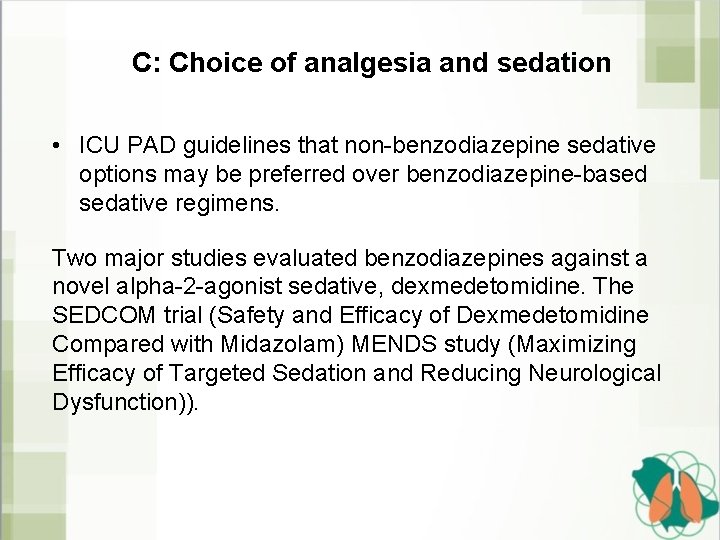 C: Choice of analgesia and sedation

• ICU PAD guidelines that non-benzodiazepine sedative options may be preferred over benzodiazepine-based sedative regimens.

Two major studies evaluated benzodiazepines against a novel alpha-2-agonist sedative, dexmedetomidine. The SEDCOM trial (Safety and Efficacy of Dexmedetomidine Compared with Midazolam) MENDS study (Maximizing Efficacy of Targeted Sedation and Reducing Neurological Dysfunction)).